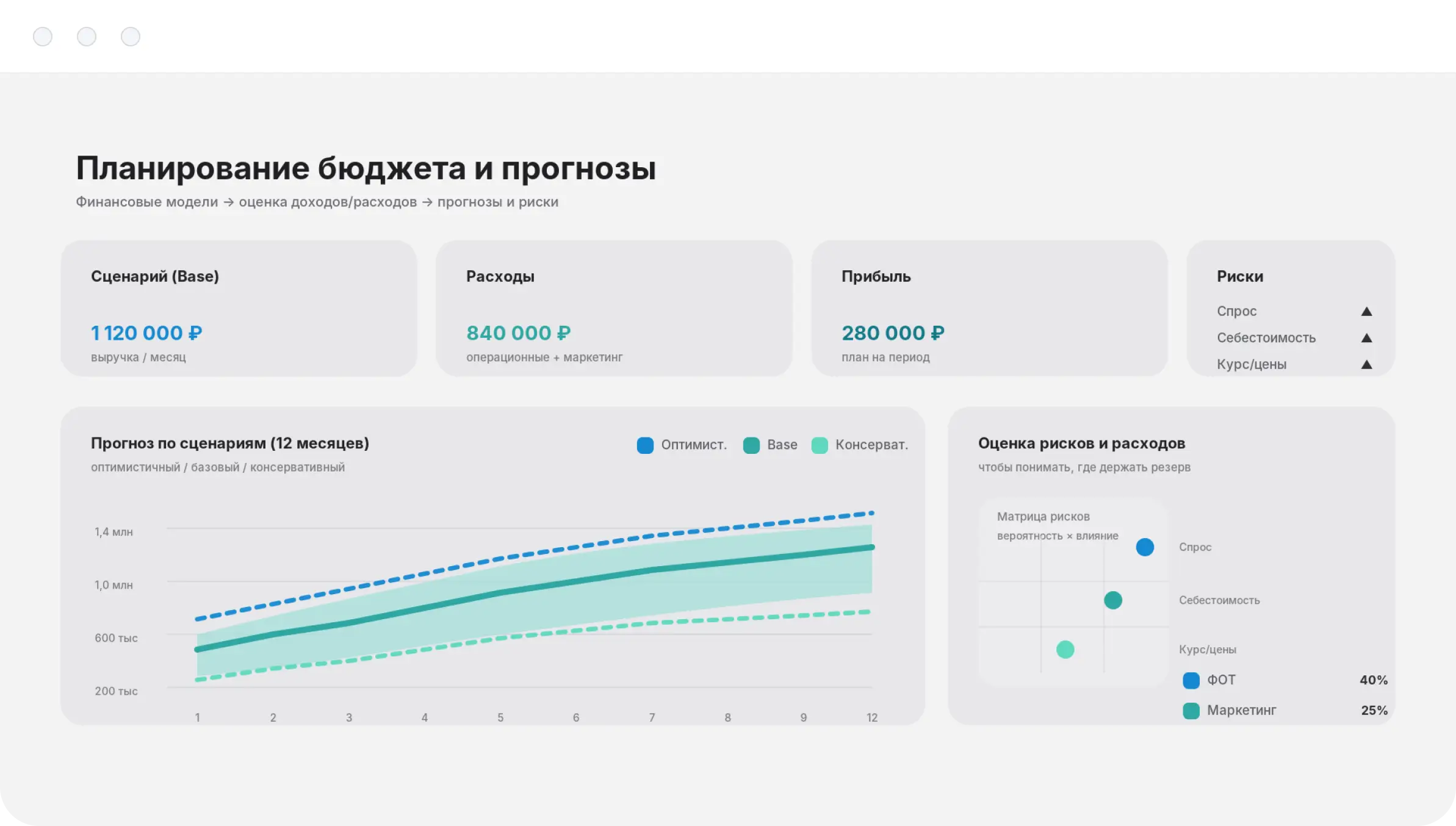 Планирование бюджета и прогнозы

Финансовые модели → оценка доходов/расходов → прогнозы и риски

Сценарий (Base)

1 120 000 ₽

выручка / месяц

Расходы

840 000 ₽

операционные + маркетинг

Прибыль

280 000 ₽

план на период

Риски

Спрос ▲

Себестоимость ▲

Курс/цены ▲

Прогноз по сценариям (12 месяцев)

оптимистичный / базовый / консервативный

Оптимист. Base Консерват.

1,4 млн

1,0 млн

600 тыс

200 тыс

1 2 3 4 5 6 7 8 9 12

Оценка рисков и расходов

чтобы понимать, где держать резерв

Матрица рисков

вероятность × влияние

Спрос

Себестоимость

Курс/цены

ФОТ 40%

Маркетинг 25%